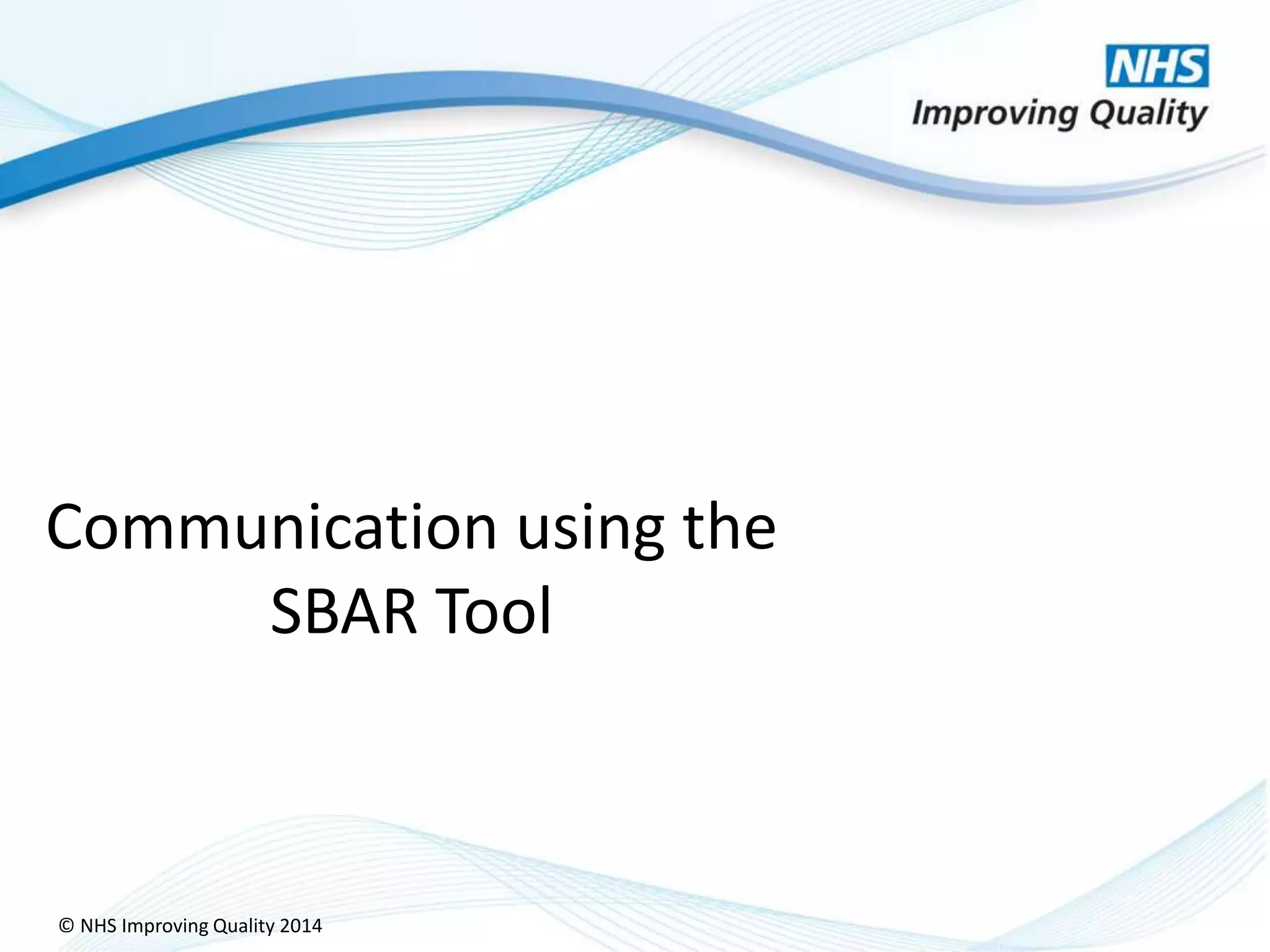 NHS
Improving Quality

Communication using the SBAR Tool

© NHS Improving Quality 2014